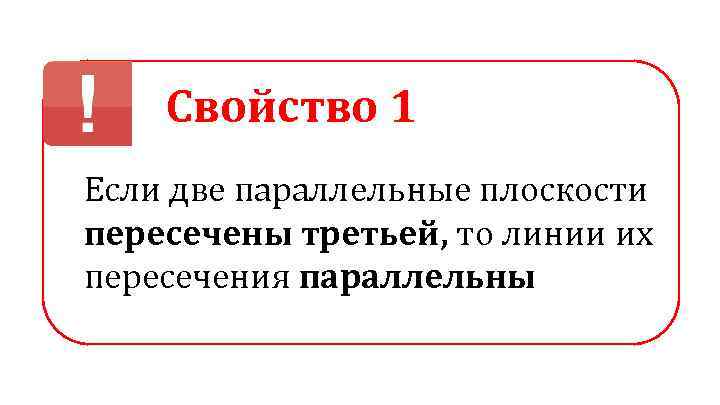 !

Свойство 1

Если две параллельные плоскости пересечены третьей, то линии их пересечения параллельны